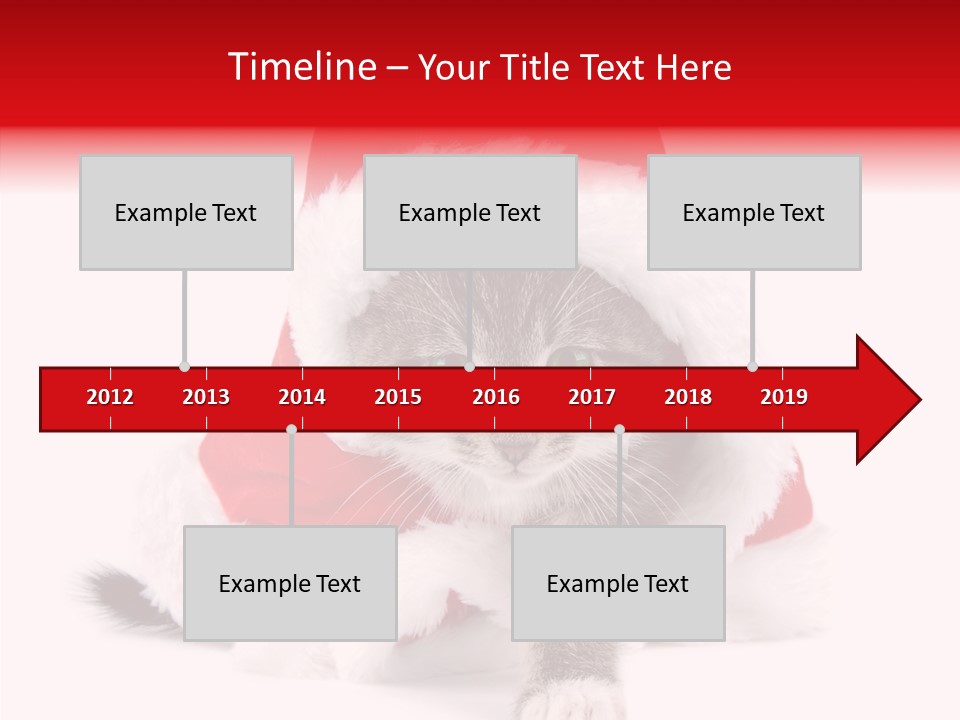 Timeline – Your Title Text Here

Example Text

Example Text

Example Text

2012 2013 2014 2015 2016 2017 2018 2019

Example Text

Example Text